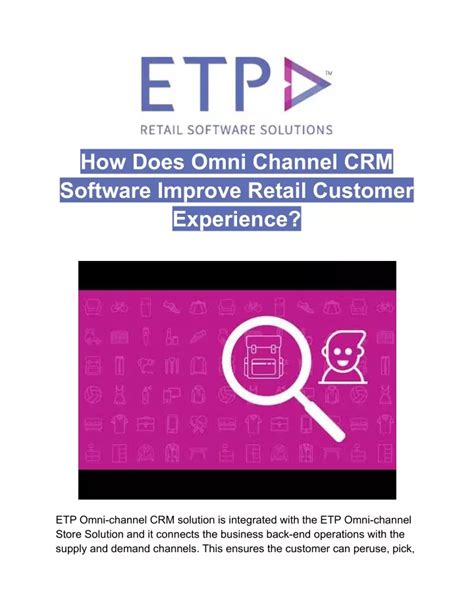 ETP™

RETAIL SOFTWARE SOLUTIONS

How Does Omni Channel CRM Software Improve Retail Customer Experience?

ETP Omni-channel CRM solution is integrated with the ETP Omni-channel Store Solution and it connects the business back-end operations with the supply and demand channels. This ensures the customer can peruse, pick,